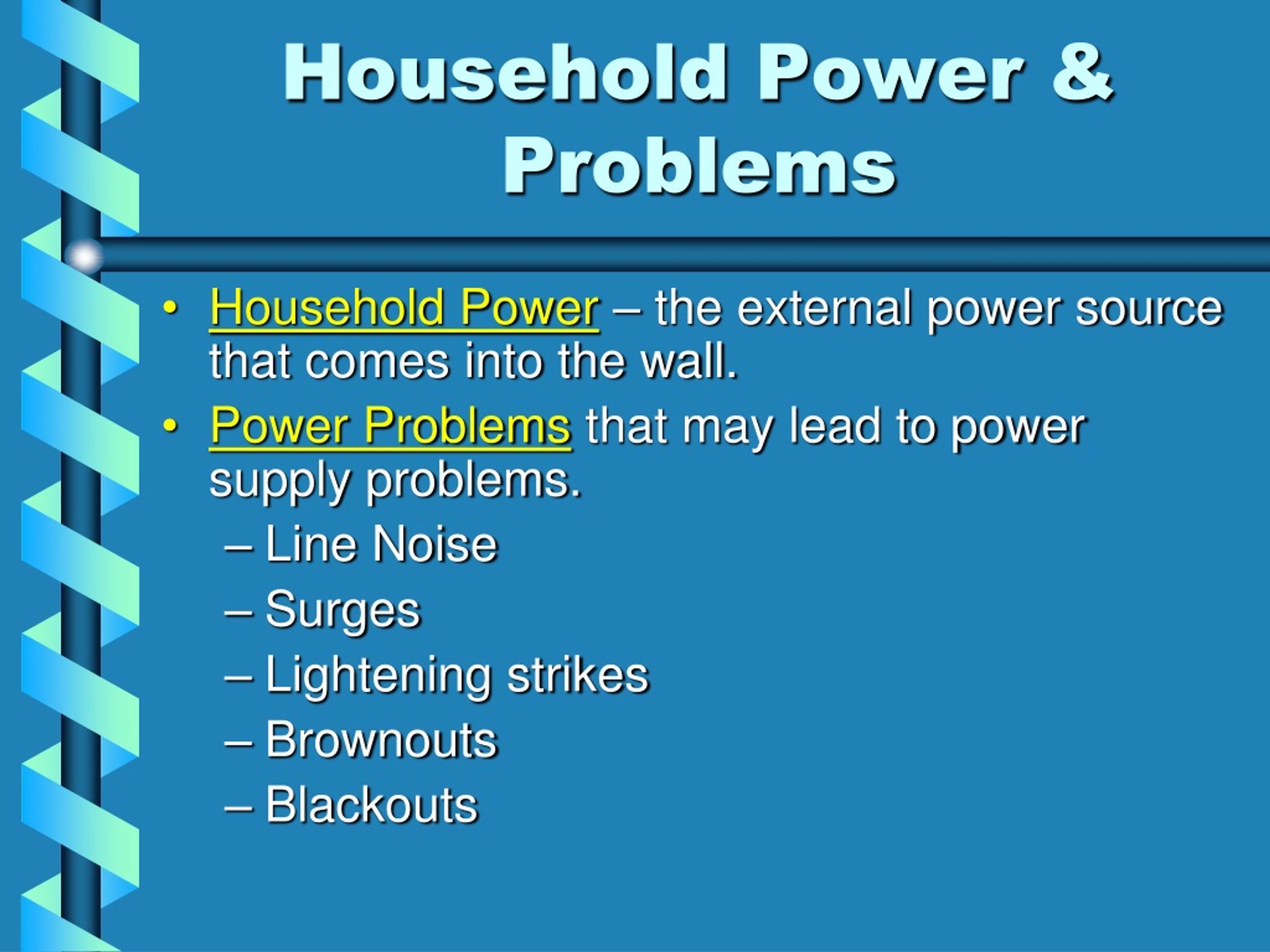 Household Power & Problems

• Household Power – the external power source that comes into the wall.

• Power Problems that may lead to power supply problems.

– Line Noise
– Surges
– Lightening strikes
– Brownouts
– Blackouts